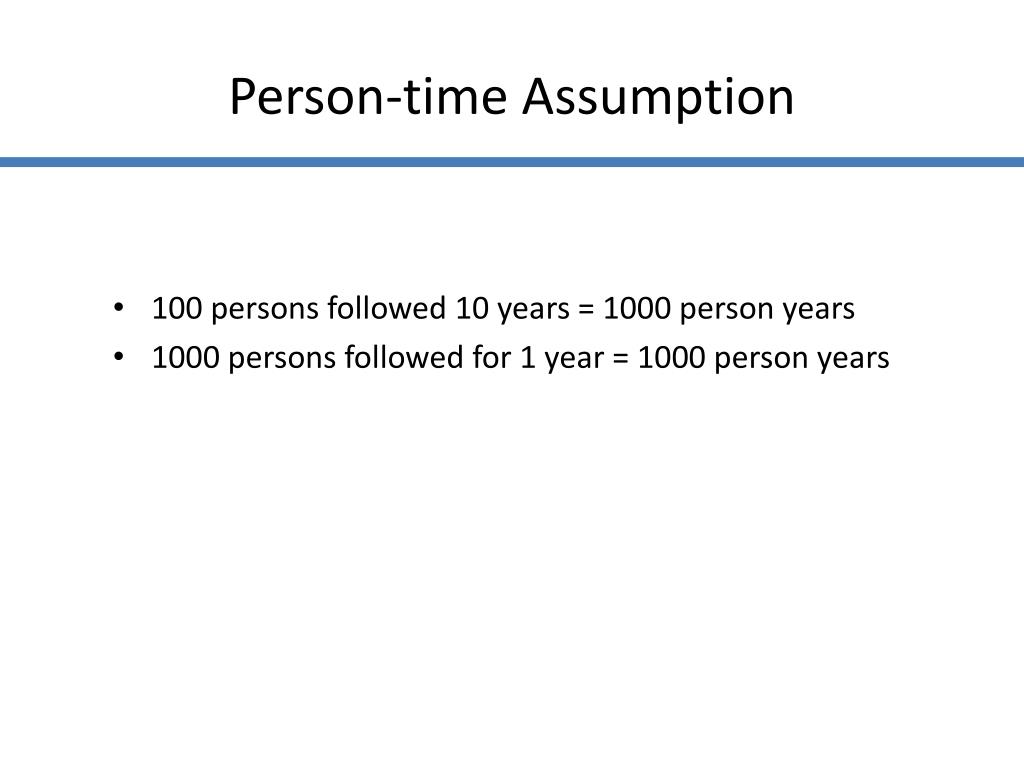 Person-time Assumption

• 100 persons followed 10 years = 1000 person years
• 1000 persons followed for 1 year = 1000 person years